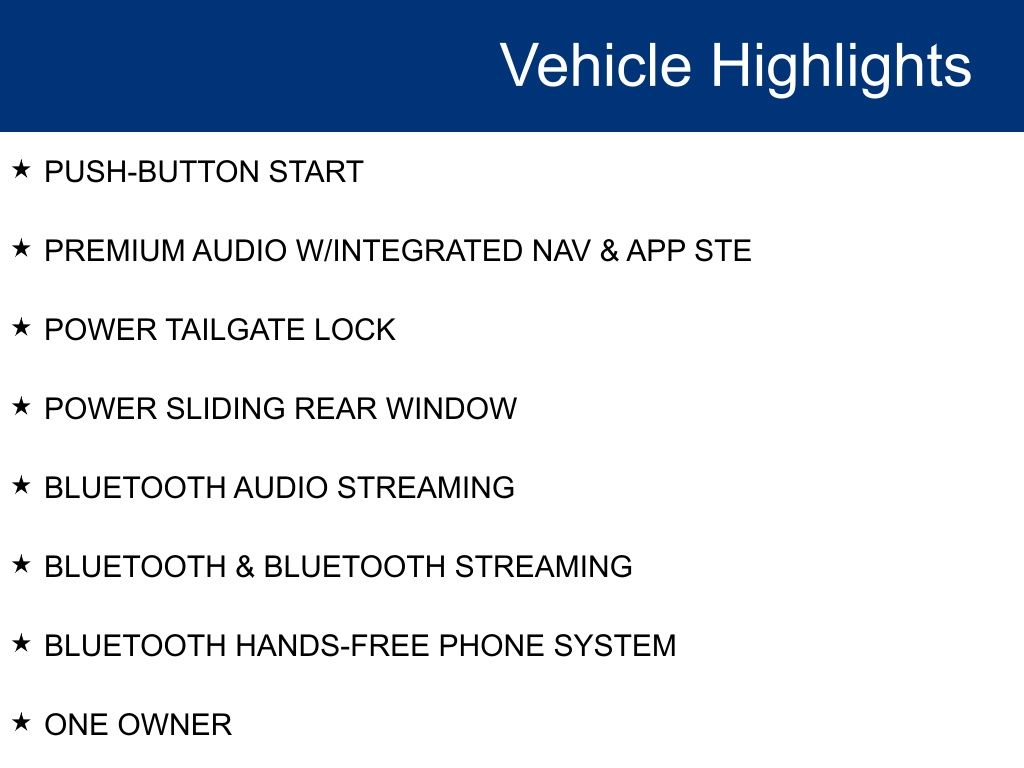 Vehicle Highlights

★ PUSH-BUTTON START

★ PREMIUM AUDIO W/INTEGRATED NAV & APP STE

★ POWER TAILGATE LOCK

★ POWER SLIDING REAR WINDOW

★ BLUETOOTH AUDIO STREAMING

★ BLUETOOTH & BLUETOOTH STREAMING

★ BLUETOOTH HANDS-FREE PHONE SYSTEM

★ ONE OWNER